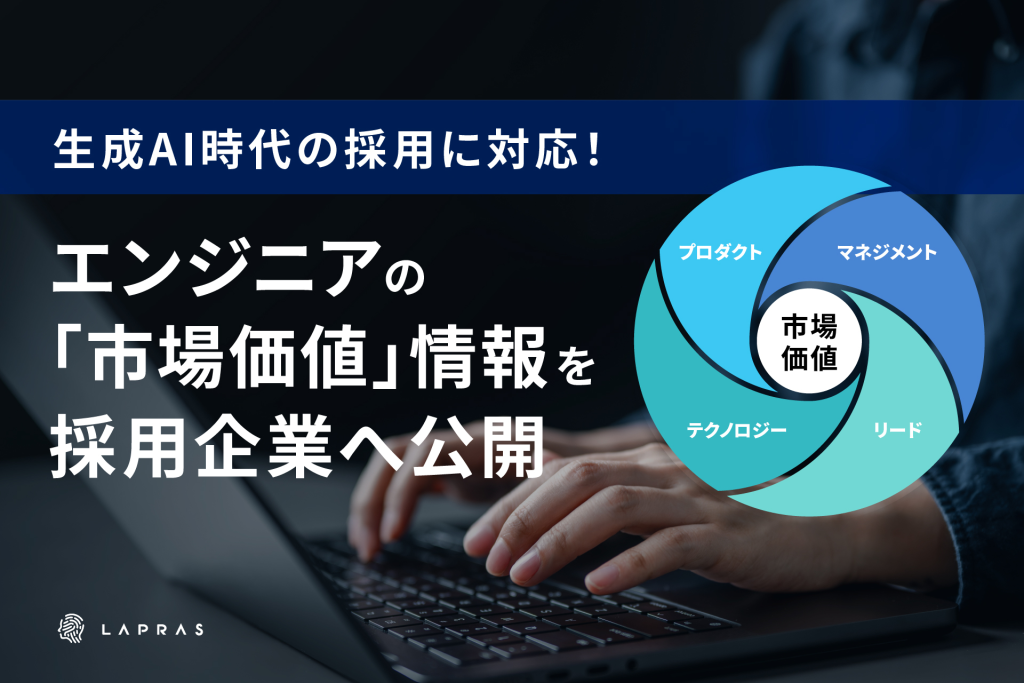 生成AI時代の採用に対応!

エンジニアの「市場価値」情報を採用企業へ公開

プロダクト
マネジメント
市場価値
テクノロジー
リード

LAPRAS